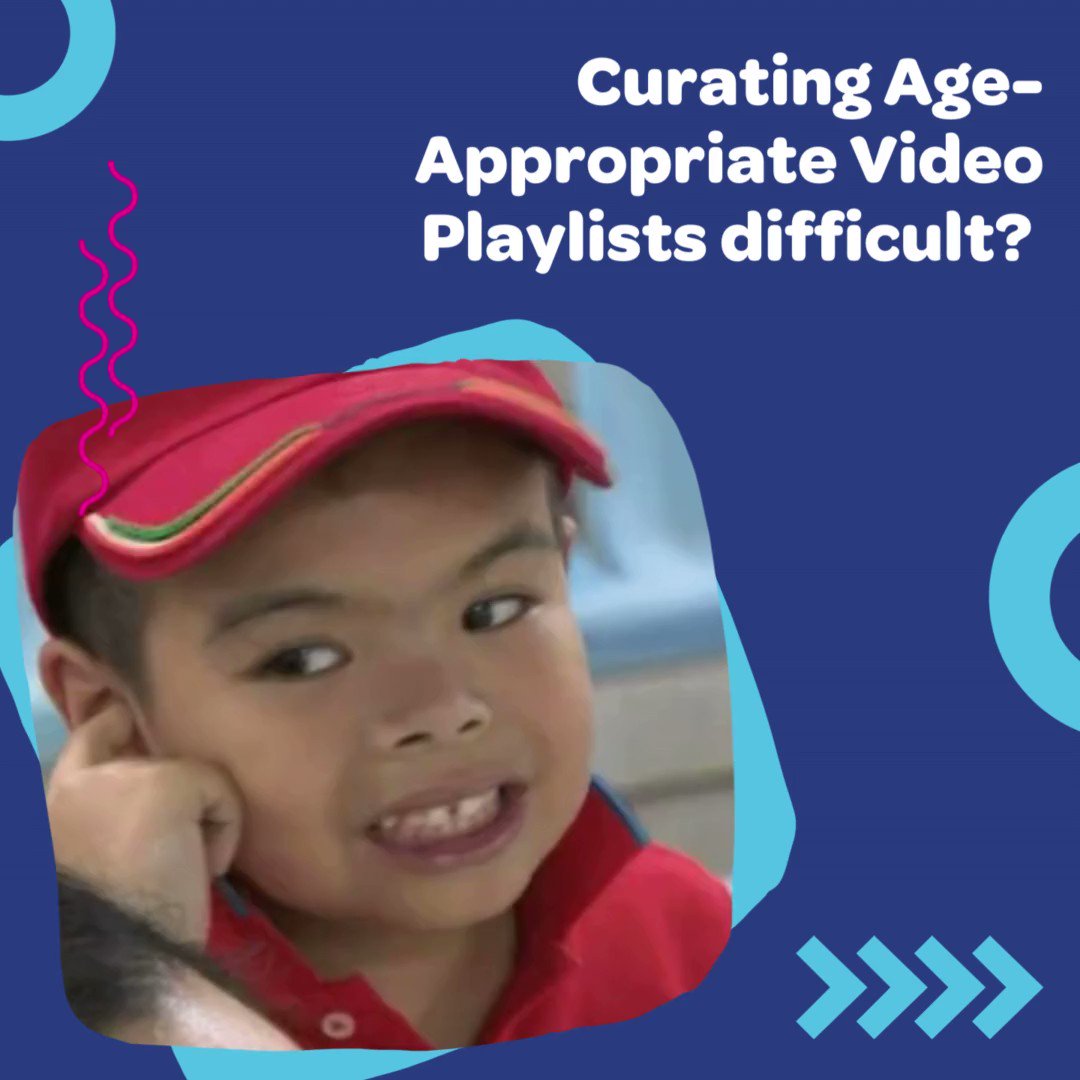 Curating Age-Appropriate Video Playlists difficult?